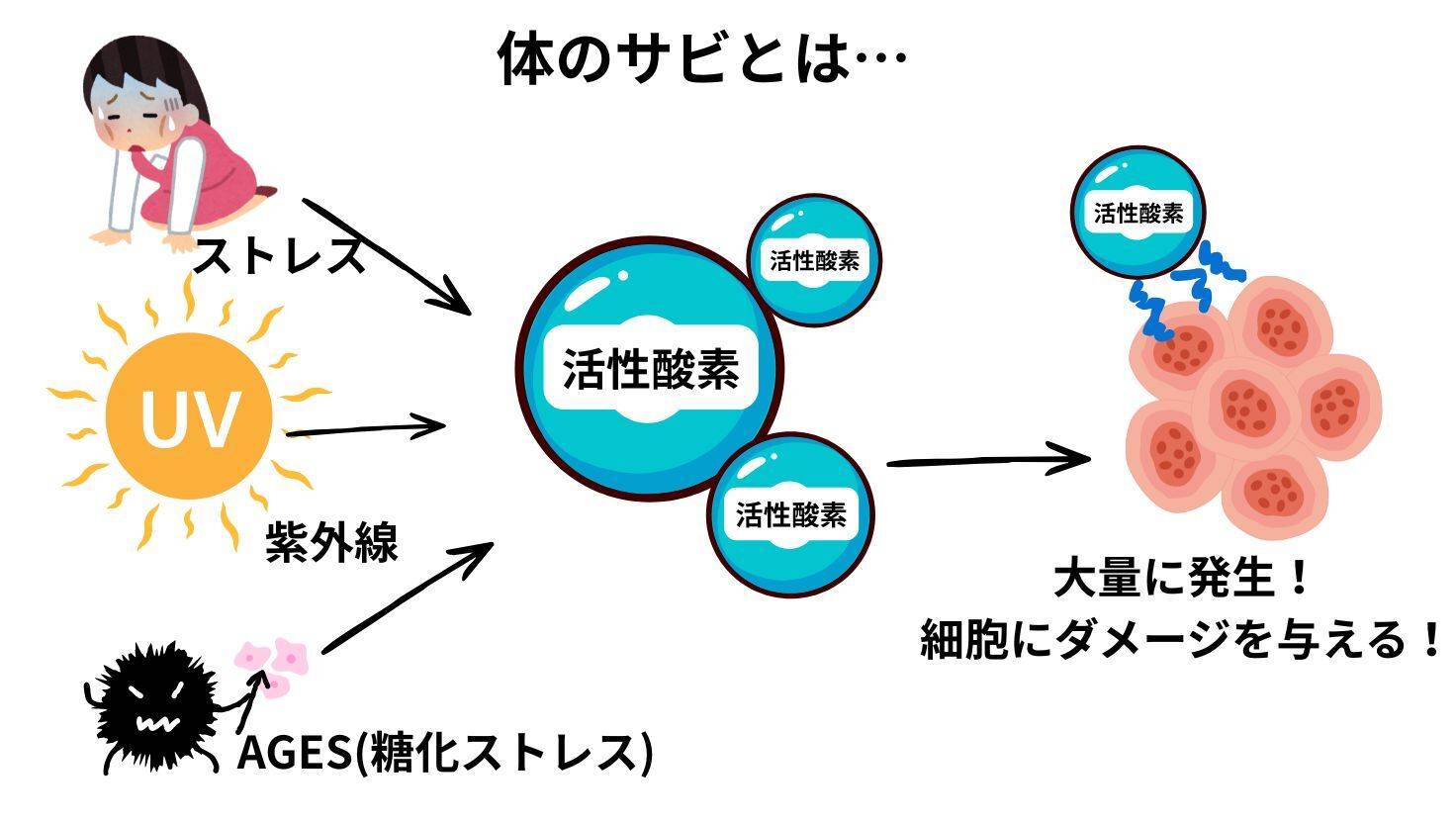 体のサビとは…

ストレス

UV

紫外線

AGES(糖化ストレス)

活性酸素

活性酸素

活性酸素

活性酸素

大量に発生！
細胞にダメージを与える！